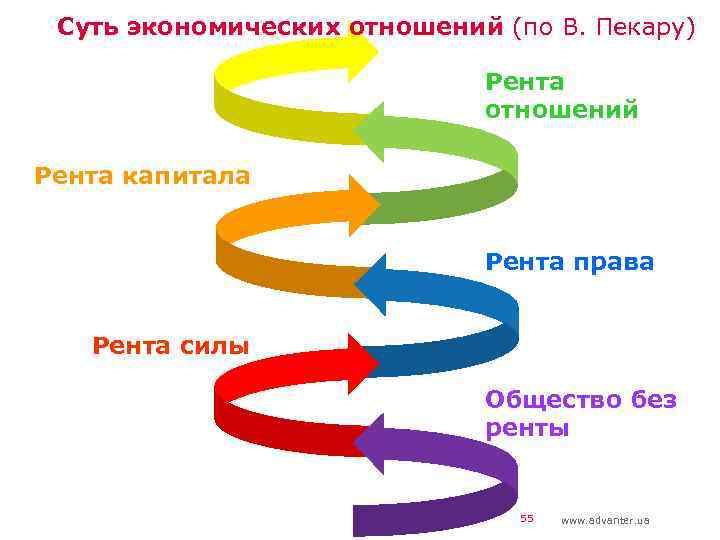 Суть экономических отношений (по В. Пекару)

Рента отношений

Рента капитала

Рента права

Рента силы

Общество без ренты

55

www.advanter.ua